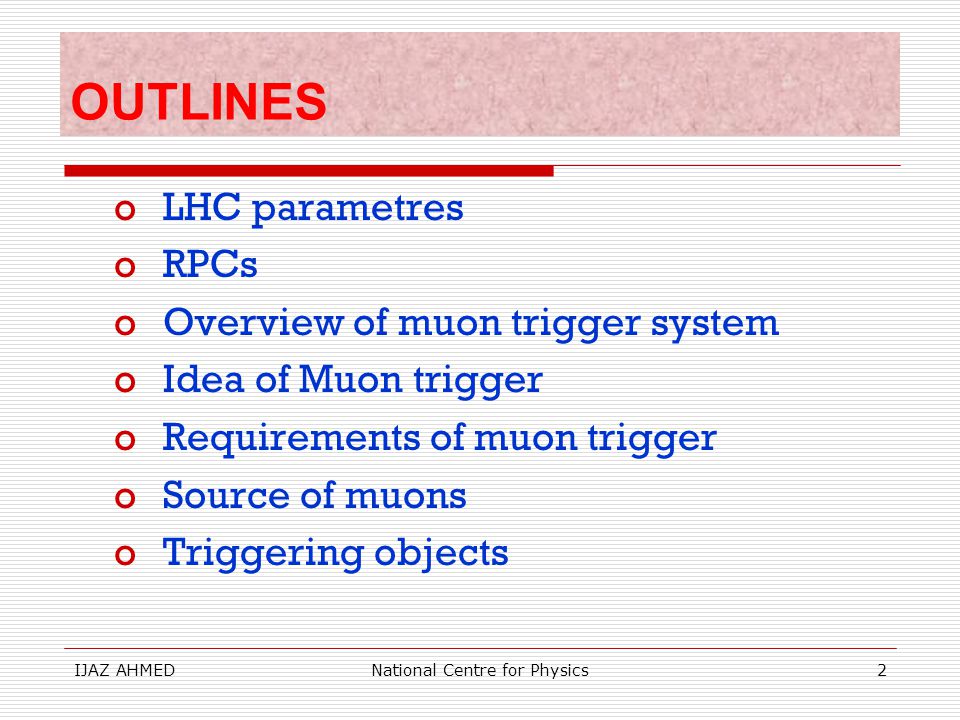 OUTLINES

- LHC parametres
- RPCs
- Overview of muon trigger system
- Idea of Muon trigger
- Requirements of muon trigger
- Source of muons
- Triggering objects

IJAZ AHMED
National Centre for Physics
2